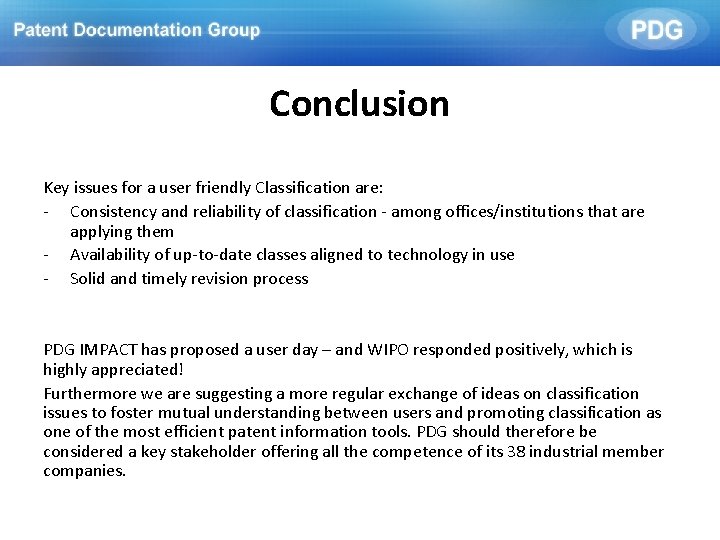 Patent Documentation Group

PDG

Conclusion

Key issues for a user friendly Classification are:
- Consistency and reliability of classification - among offices/institutions that are applying them
- Availability of up-to-date classes aligned to technology in use
- Solid and timely revision process

PDG IMPACT has proposed a user day – and WIPO responded positively, which is highly appreciated!

Furthermore we are suggesting a more regular exchange of ideas on classification issues to foster mutual understanding between users and promoting classification as one of the most efficient patent information tools. PDG should therefore be considered a key stakeholder offering all the competence of its 38 industrial member companies.